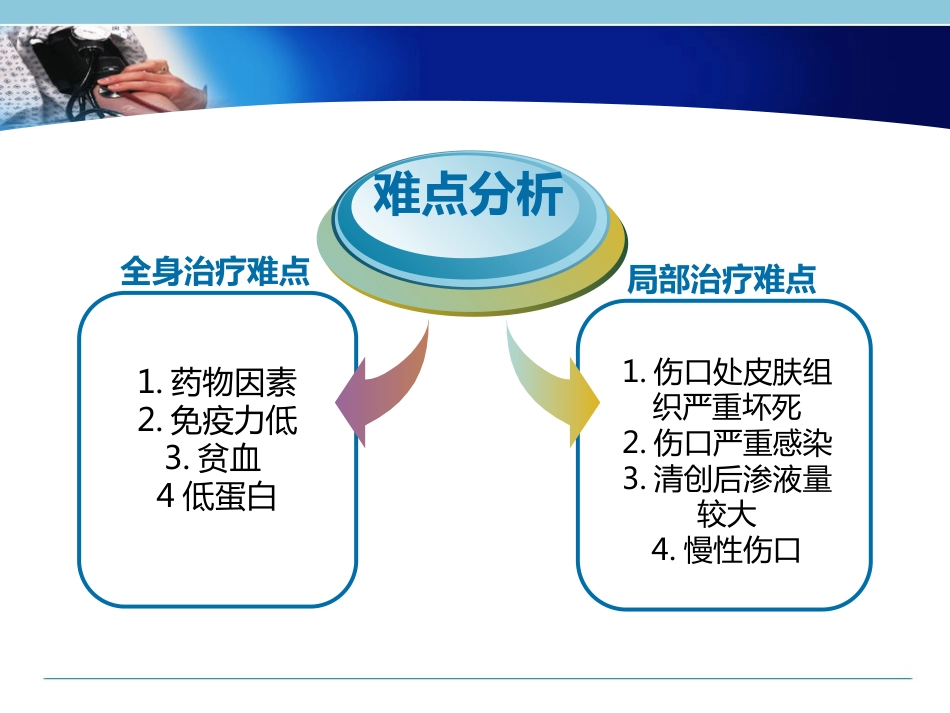 难点分析

全身治疗难点

1. 药物因素
2. 免疫力低
3. 贫血
4 低蛋白

局部治疗难点

1. 伤口处皮肤组织严重坏死
2. 伤口严重感染
3. 清创后渗液量较大
4. 慢性伤口